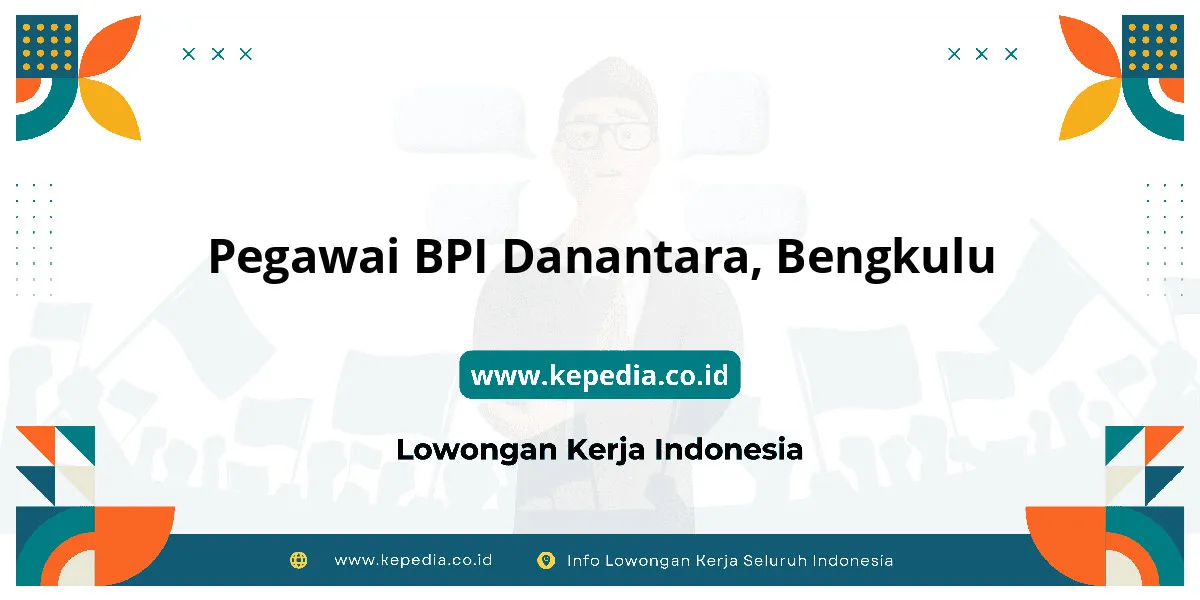 Pegawai BPI Danantara, Bengkulu

www.kepedia.co.id

Lowongan Kerja Indonesia

www.kepedia.co.id Info Lowongan Kerja Seluruh Indonesia